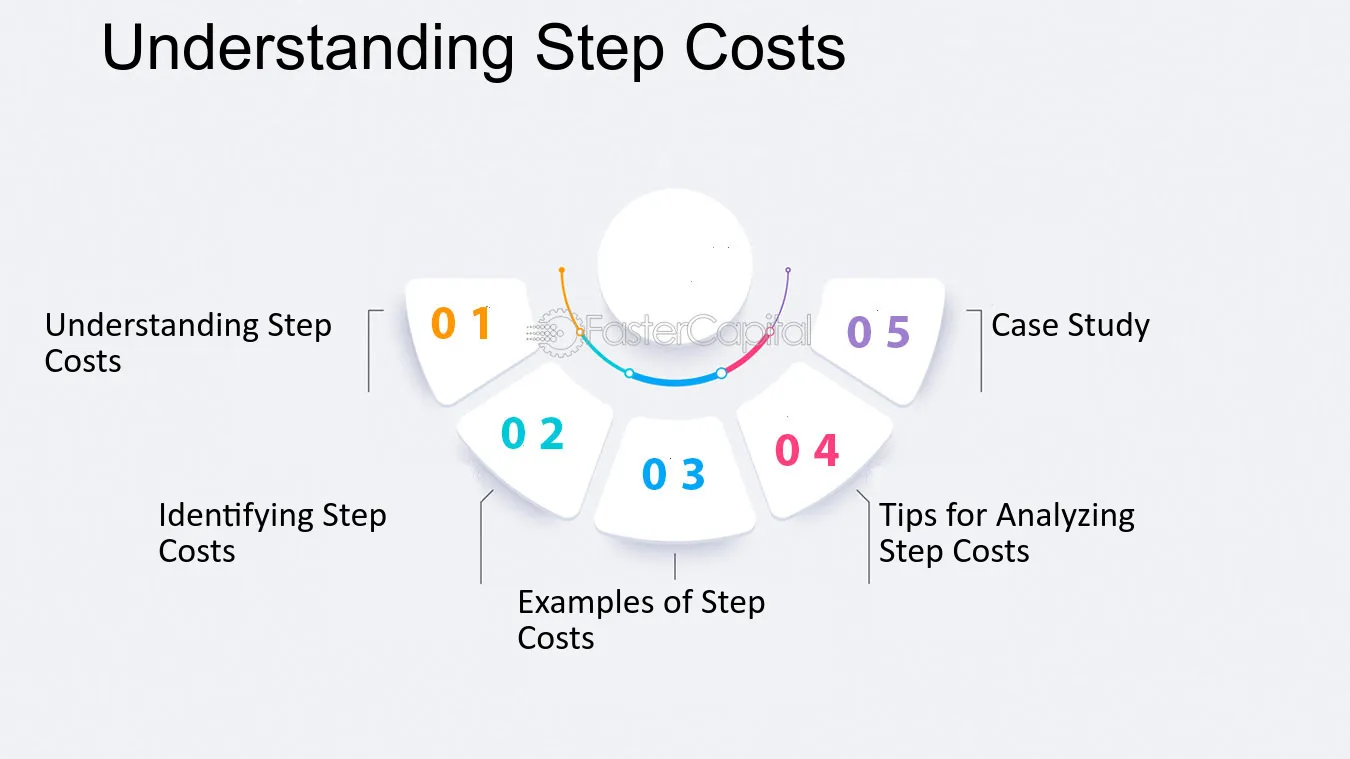 Understanding Step Costs

0 1

Understanding Step Costs

0 2

Identifying Step Costs

0 3

Examples of Step Costs

0 4

Tips for Analyzing Step Costs

0 5

Case Study

FasterCapital